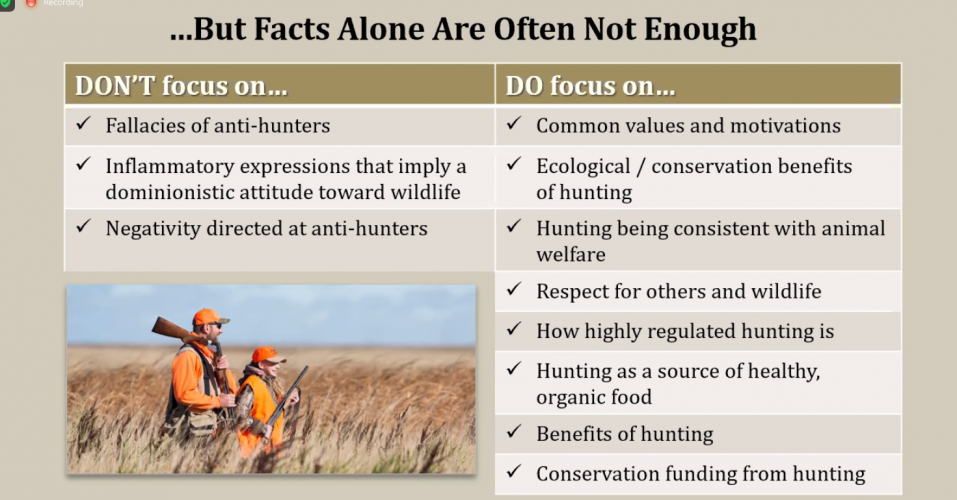 Recording

...But Facts Alone Are Often Not Enough

| DON'T focus on... | DO focus on... |
|---|---|
| ✓ Fallacies of anti-hunters | ✓ Common values and motivations |
| ✓ Inflammatory expressions that imply a dominionistic attitude toward wildlife | ✓ Ecological / conservation benefits of hunting |
| ✓ Negativity directed at anti-hunters | ✓ Hunting being consistent with animal welfare |
| | ✓ Respect for others and wildlife |
| | ✓ How highly regulated hunting is |
| | ✓ Hunting as a source of healthy, organic food |
| | ✓ Benefits of hunting |
| | ✓ Conservation funding from hunting |